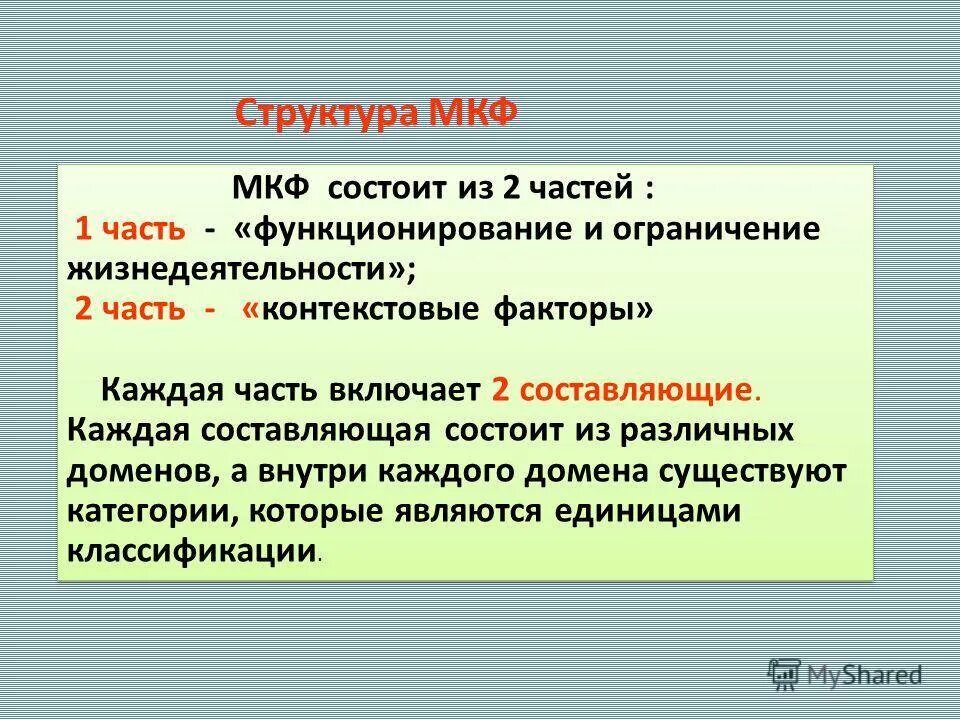 Структура МКФ

МКФ состоит из 2 частей :
1 часть - «функционирование и ограничение жизнедеятельности»;
2 часть - «контекстовые факторы»

Каждая часть включает 2 составляющие. Каждая составляющая состоит из различных доменов, а внутри каждого домена существуют категории, которые являются единицами классификации.

MyShared